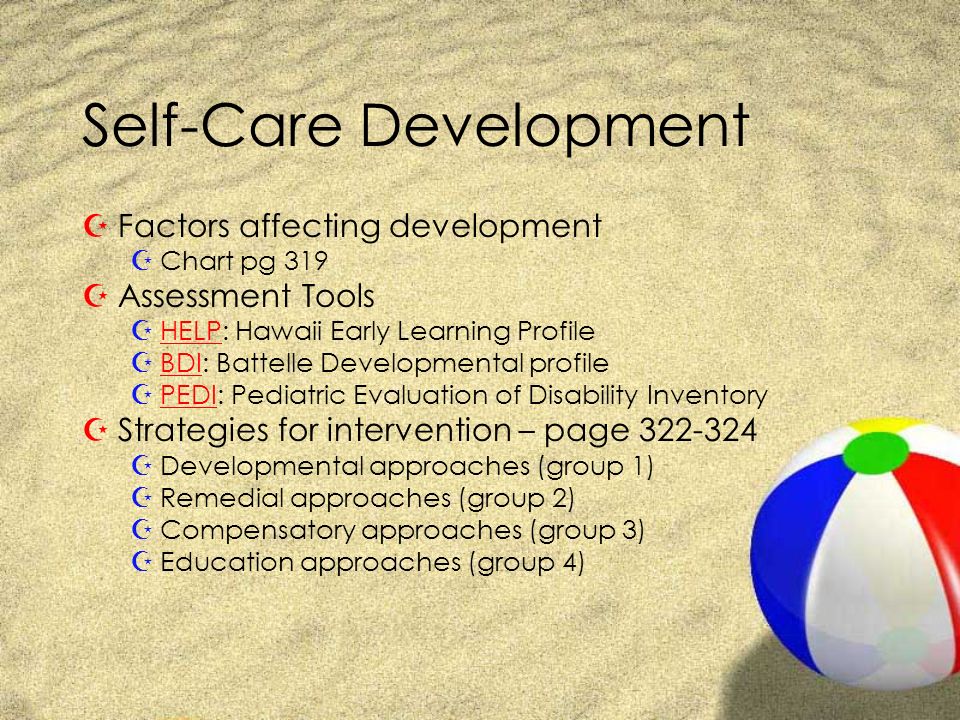 Self-Care Development

- Factors affecting development
  - Chart pg 319
- Assessment Tools
  - HELP: Hawaii Early Learning Profile
  - BDI: Battelle Developmental profile
  - PEDI: Pediatric Evaluation of Disability Inventory
- Strategies for intervention – page 322-324
  - Developmental approaches (group 1)
  - Remedial approaches (group 2)
  - Compensatory approaches (group 3)
  - Education approaches (group 4)